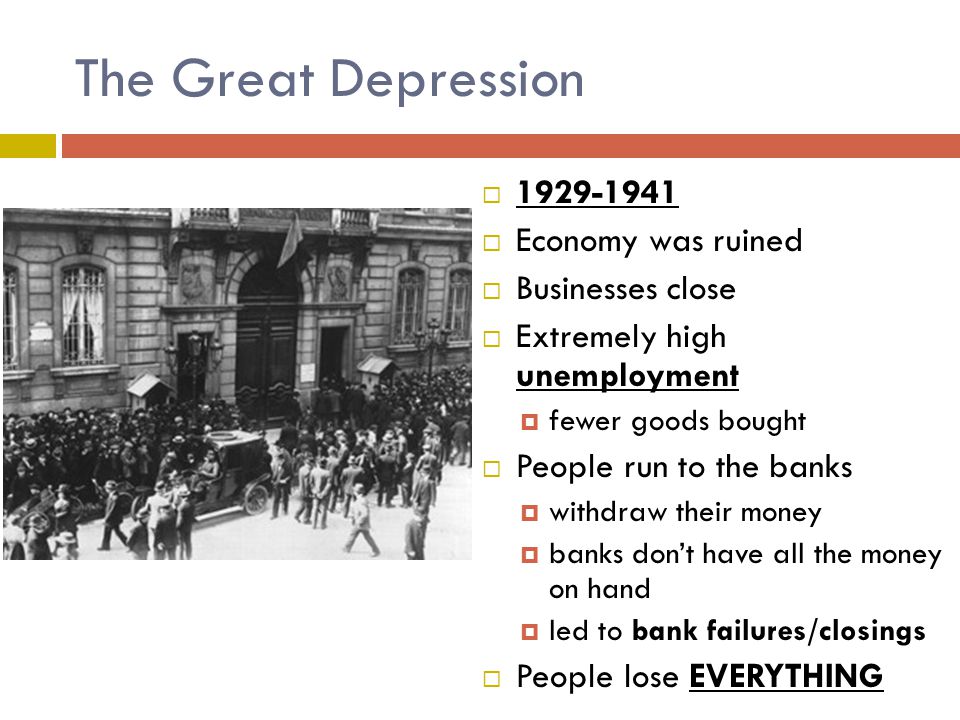 The Great Depression

1929-1941

Economy was ruined

Businesses close

Extremely high unemployment

fewer goods bought

People run to the banks

withdraw their money

banks don't have all the money on hand

led to bank failures/closings

People lose EVERYTHING